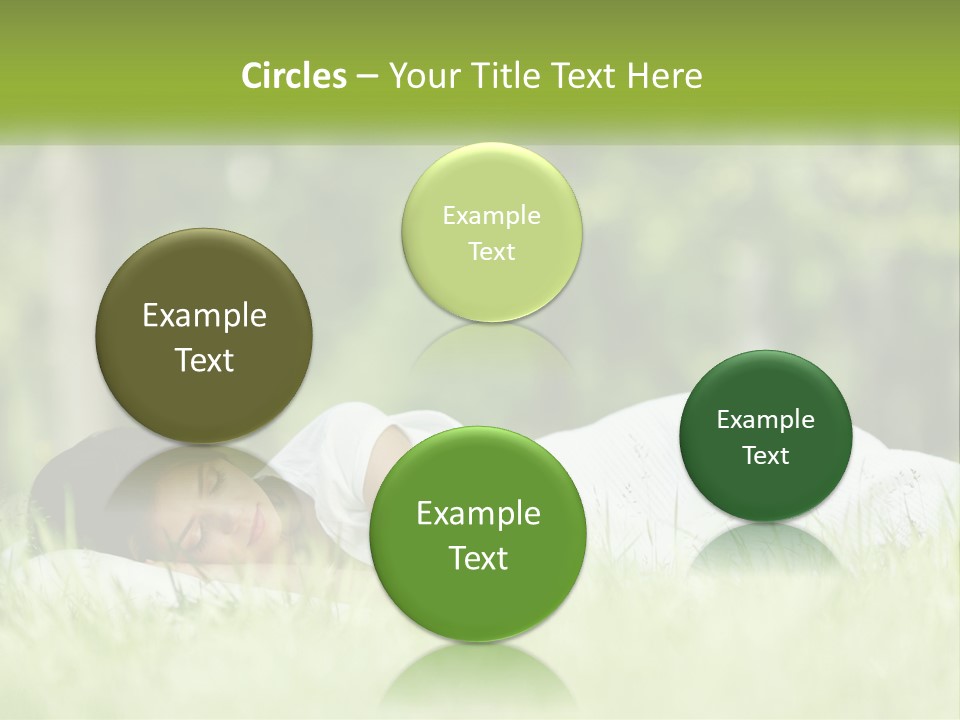 Circles – Your Title Text Here

Example Text

Example Text

Example Text

Example Text